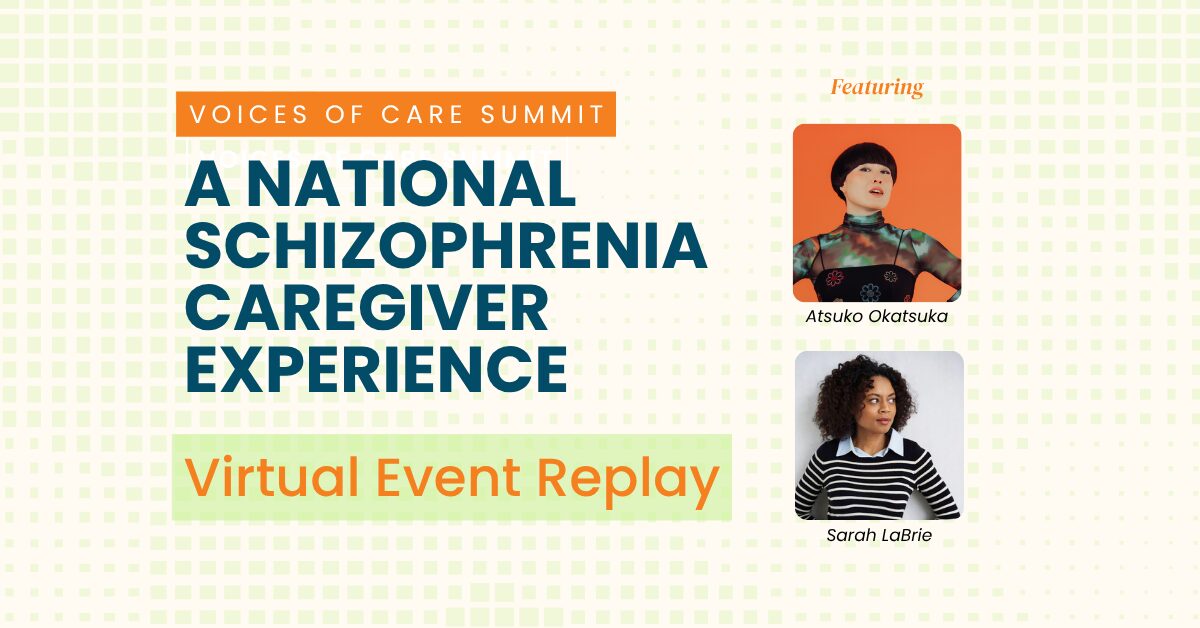 VOICES OF CARE SUMMIT

A NATIONAL SCHIZOPHRENIA CAREGIVER EXPERIENCE

Virtual Event Replay

Featuring

Atsuko Okatsuka

Sarah LaBrie